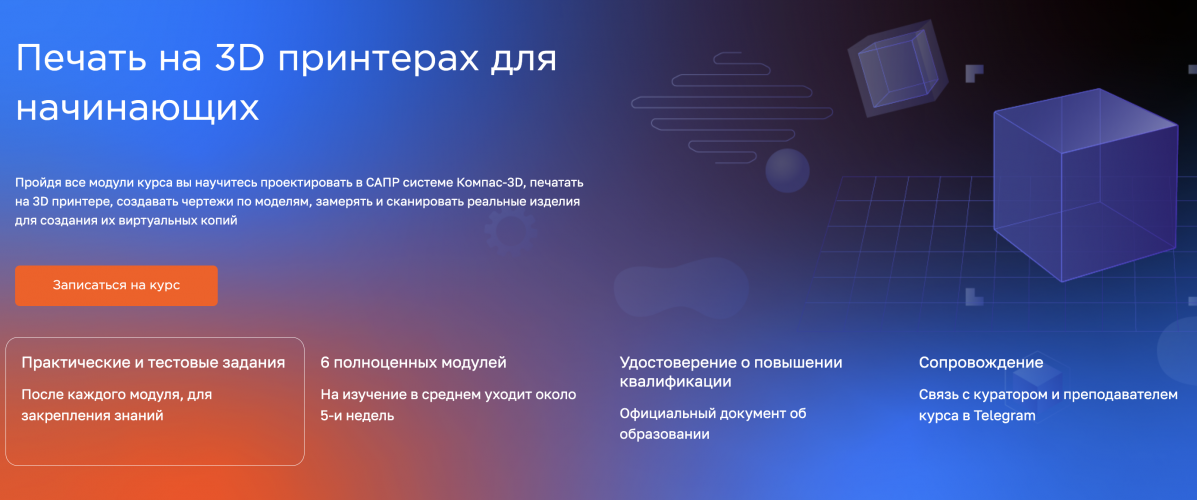 Печать на 3D принтерах для начинающих

Пройдя все модули курса вы научитесь проектировать в САПР системе Компас-3D, печатать на 3D принтере, создавать чертежи по моделям, замерять и сканировать реальные изделия для создания их виртуальных копий

Записаться на курс

Практические и тестовые задания

После каждого модуля, для закрепления знаний

6 полноценных модулей

На изучение в среднем уходит около 5-и недель

Удостоверение о повышении квалификации

Официальный документ об образовании

Сопровождение

Связь с куратором и преподавателем курса в Telegram